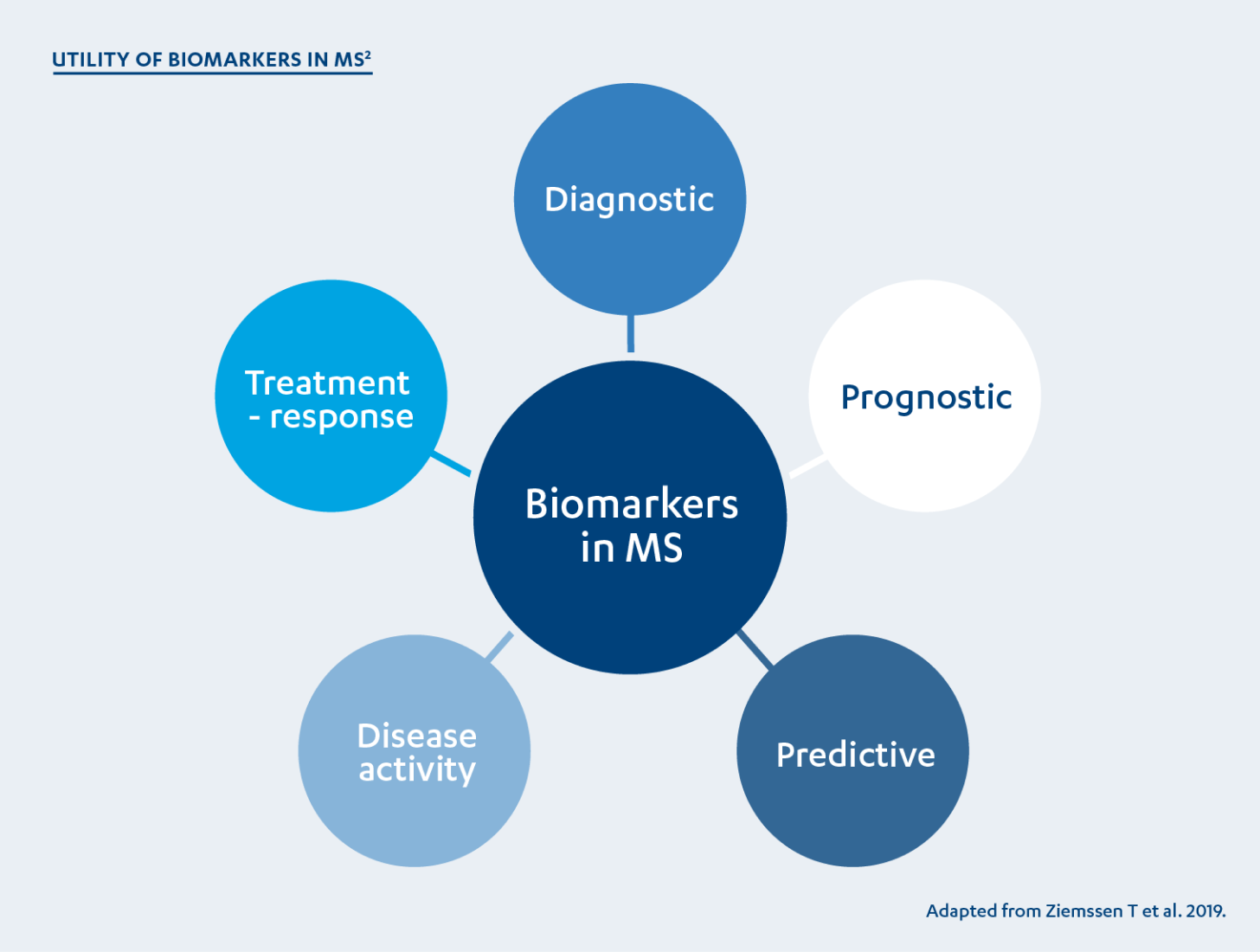 UTILITY OF BIOMARKERS IN MS$^2$

Diagnostic

Treatment - response

Prognostic

Biomarkers in MS

Disease activity

Predictive

Adapted from Ziemssen T et al. 2019.